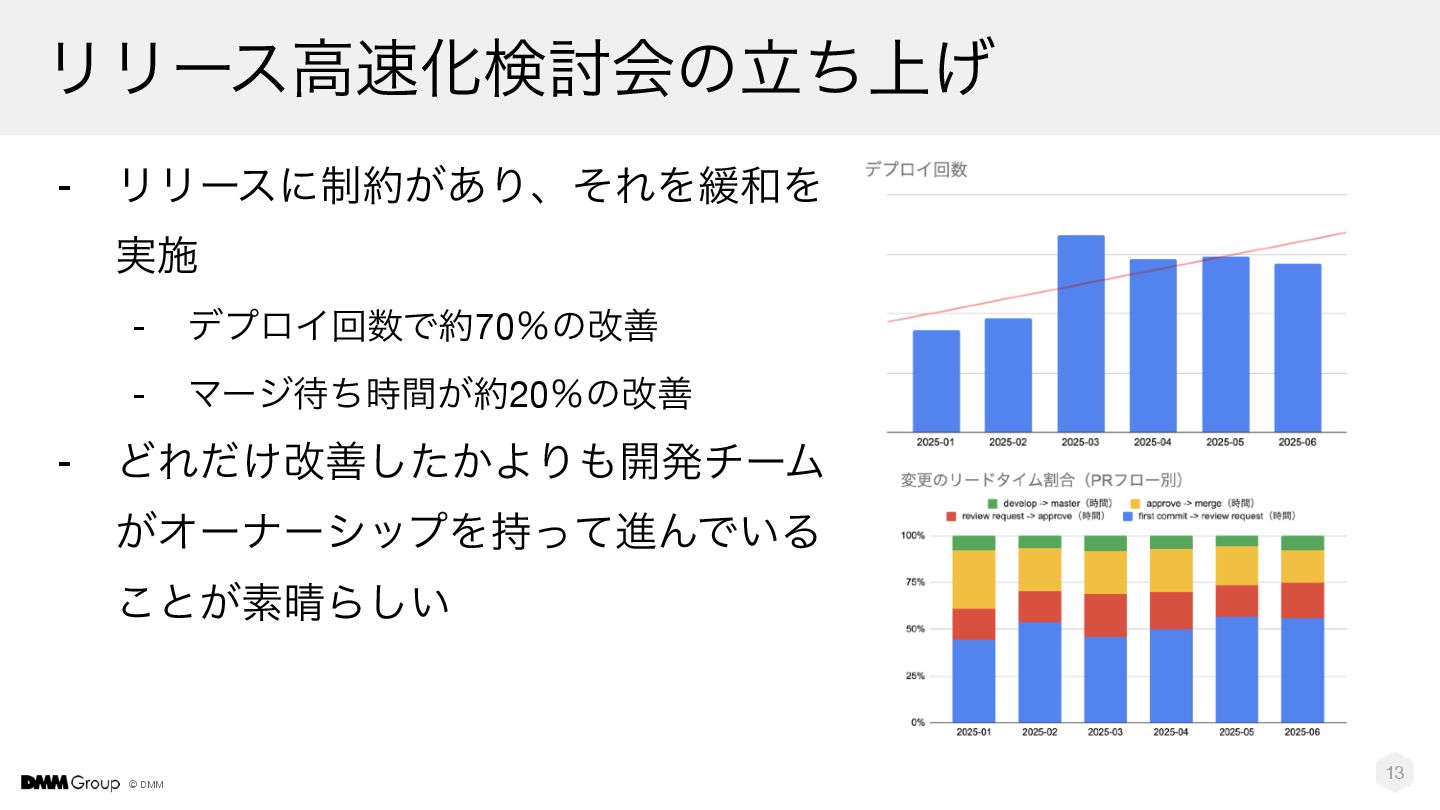 リリース高速化検討会の立ち上げ

- リリースに制約があり、それを緩和を実施
  - デプロイ回数で約70%の改善
  - マージ待ち時間が約20%の改善
- どれだけ改善したかよりも開発チームがオーナーシップを持って進んでいることが素晴らしい

デプロイ回数

2025-01 2025-02 2025-03 2025-04 2025-05 2025-06

変更のリードタイム割合（PRフロー別）

develop -> master（時間） approve -> merge（時間） review request -> approve（時間） first commit -> review request（時間）

100%
75%
50%
25%
0%

2025-01 2025-02 2025-03 2025-04 2025-05 2025-06

DMM Group © DMM

13